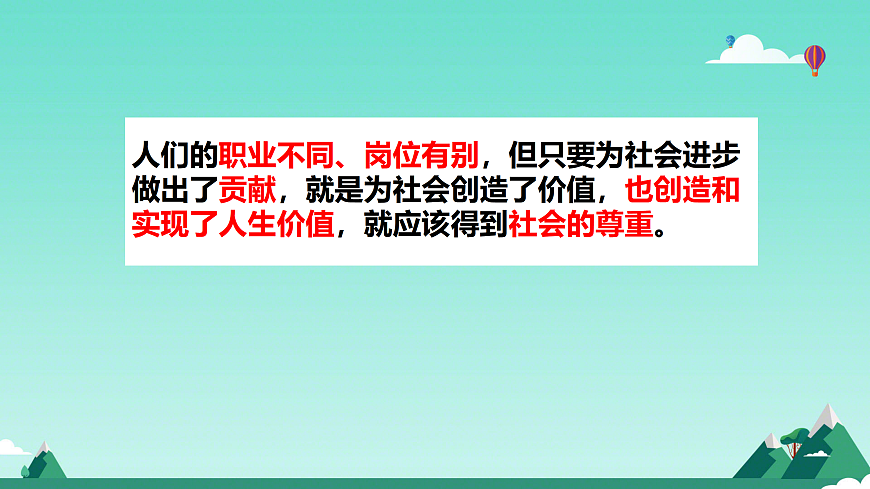 人们的职业不同、岗位有别，但只要为社会进步做出了贡献，就是为社会创造了价值，也创造和实现了人生价值，就应该得到社会的尊重。